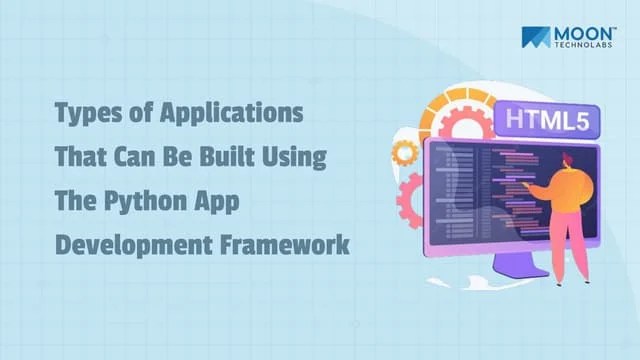 MOON™
TECHNOLABS

Types of Applications That Can Be Built Using The Python App Development Framework

HTML5